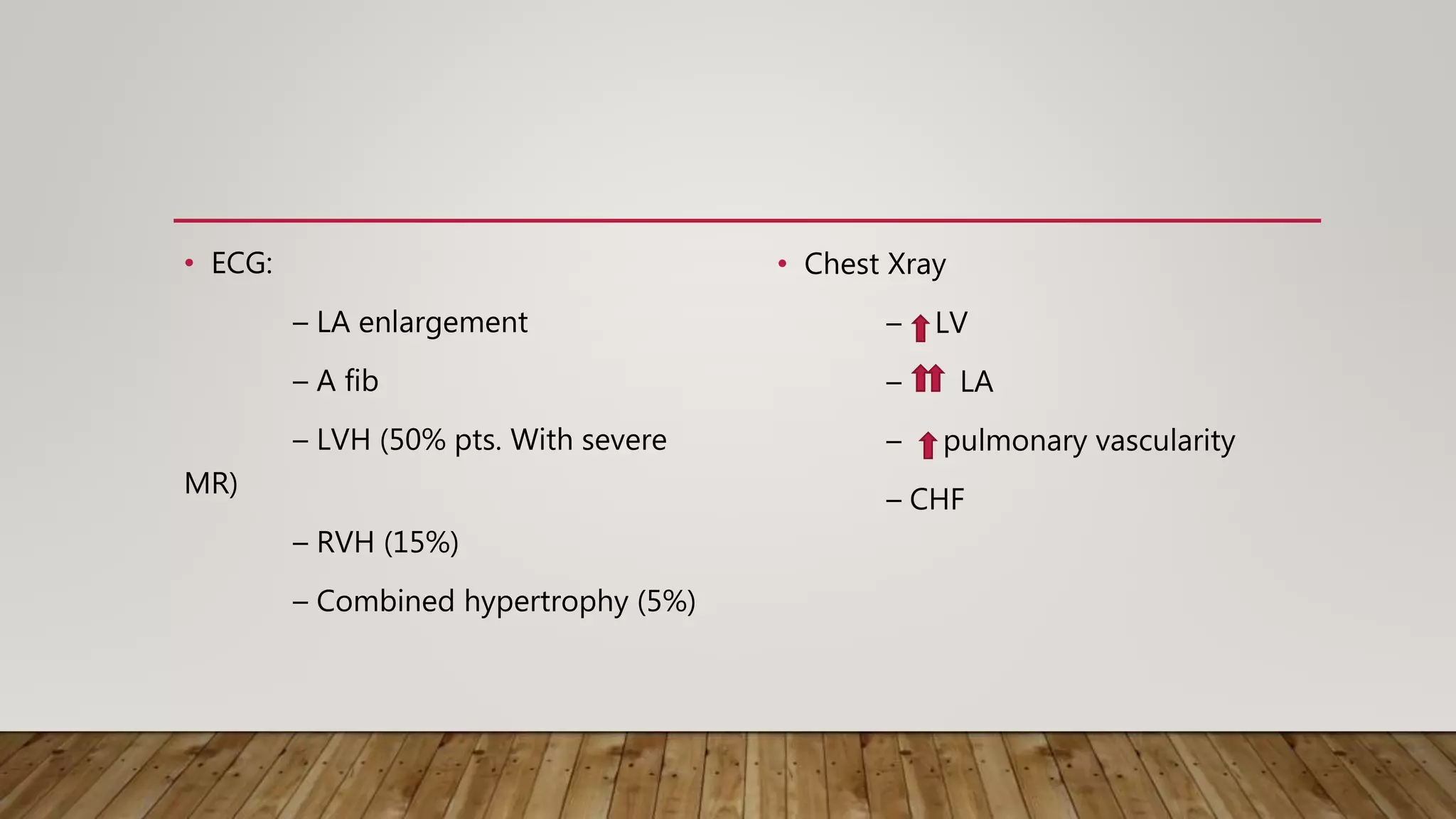 • ECG:

– LA enlargement

– A fib

– LVH (50% pts. With severe MR)

– RVH (15%)

– Combined hypertrophy (5%)

• Chest Xray

– ↑ LV

– ↑↑ LA

– ↑ pulmonary vascularity

– CHF